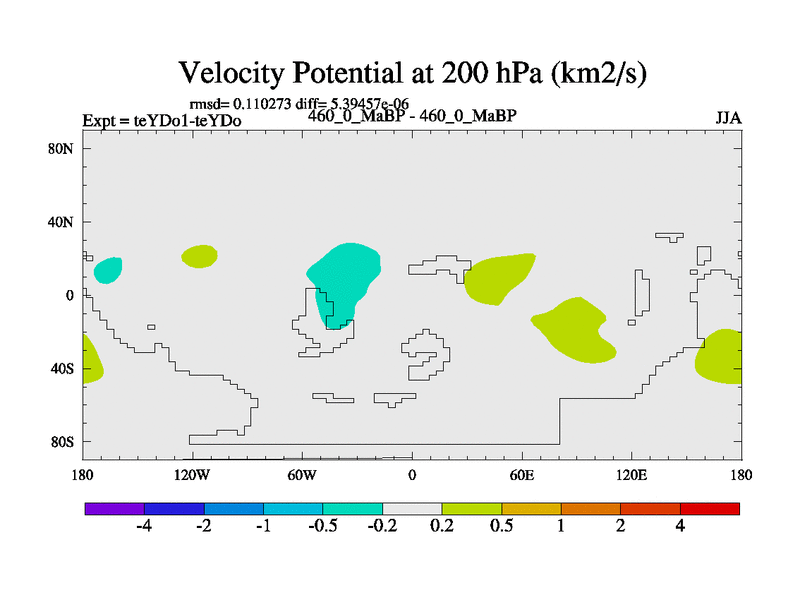 Velocity Potential at 200 hPa (km2/s)

rmsd= 0.110273 diff= 5.39457e-06

Expt = teYDo1-teYDo

460_0_MaBP - 460_0_MaBP

JJA

80N
40N
0
40S
80S

180 120W 60W 0 60E 120E 180

-4 -2 -1 -0.5 -0.2 0.2 0.5 1 2 4